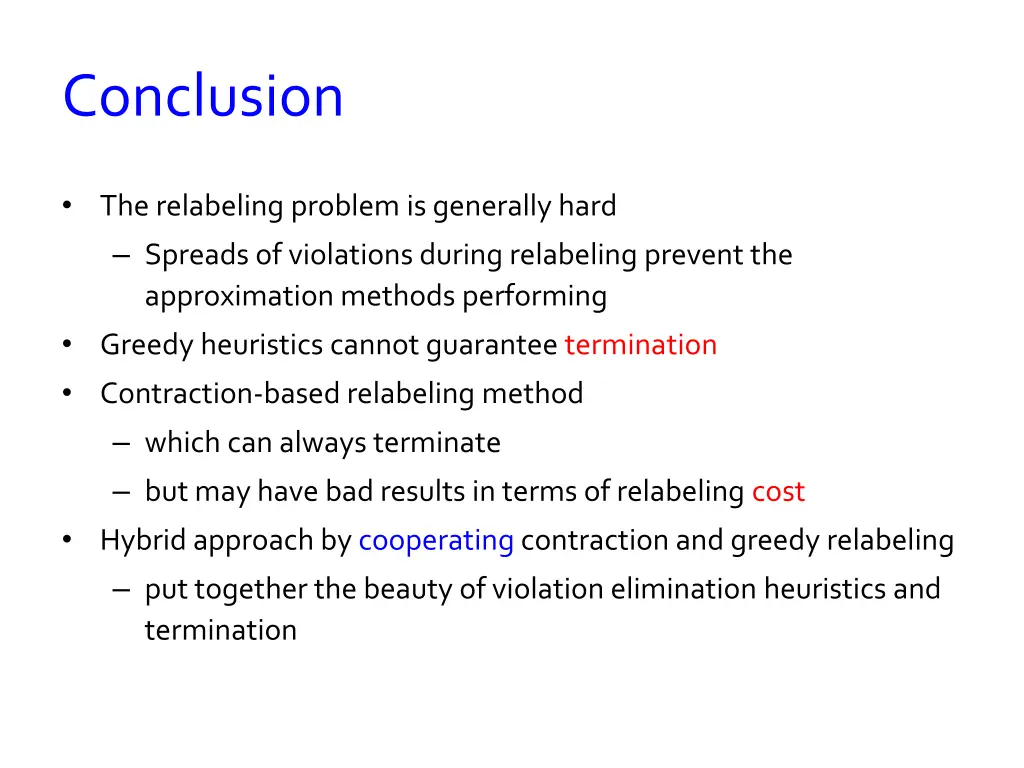 Conclusion

• The relabeling problem is generally hard
  – Spreads of violations during relabeling prevent the approximation methods performing
• Greedy heuristics cannot guarantee termination
• Contraction-based relabeling method
  – which can always terminate
  – but may have bad results in terms of relabeling cost
• Hybrid approach by cooperating contraction and greedy relabeling
  – put together the beauty of violation elimination heuristics and termination